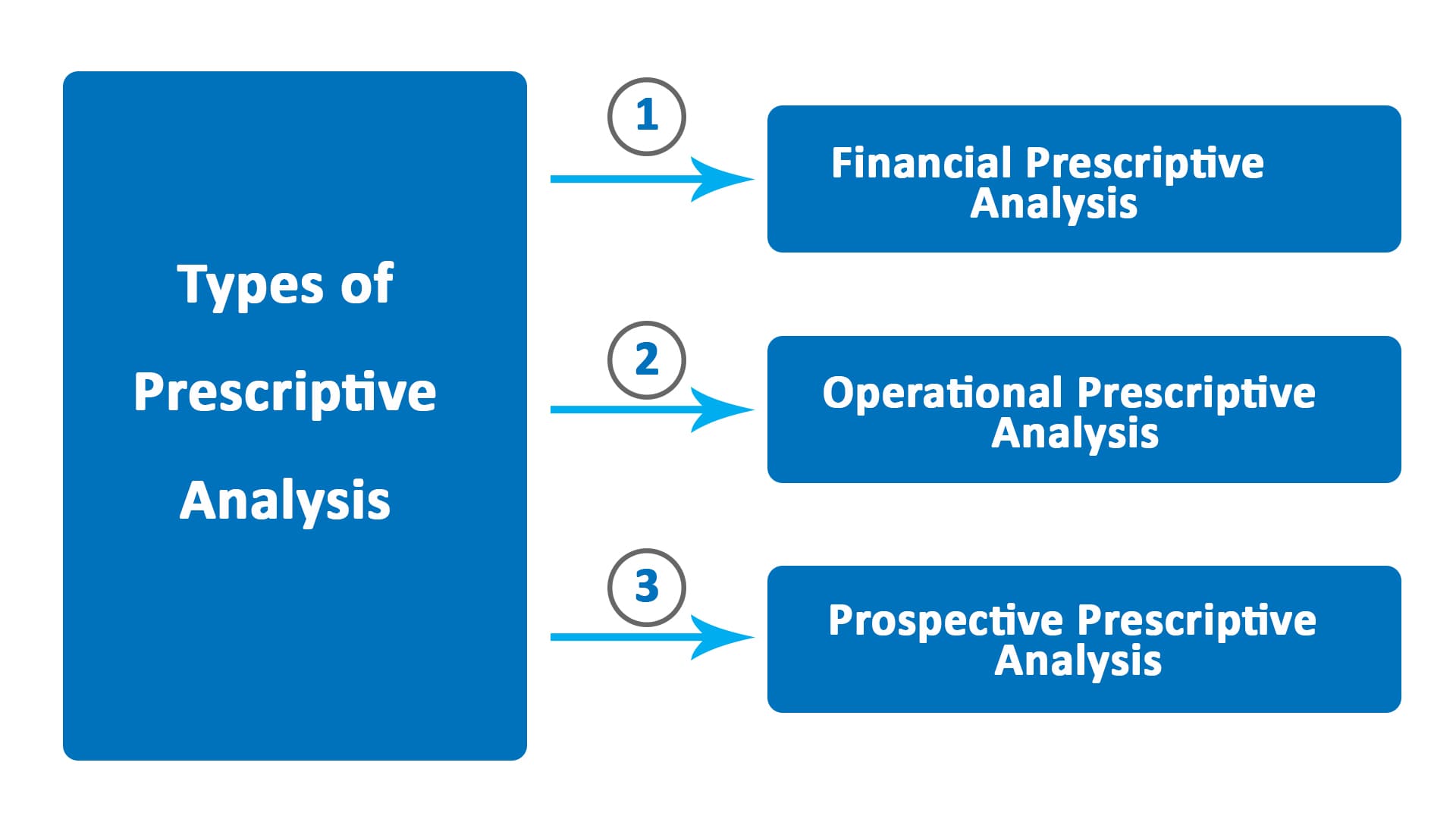 Types of Prescriptive Analysis

1

Financial Prescriptive Analysis

2

Operational Prescriptive Analysis

3

Prospective Prescriptive Analysis